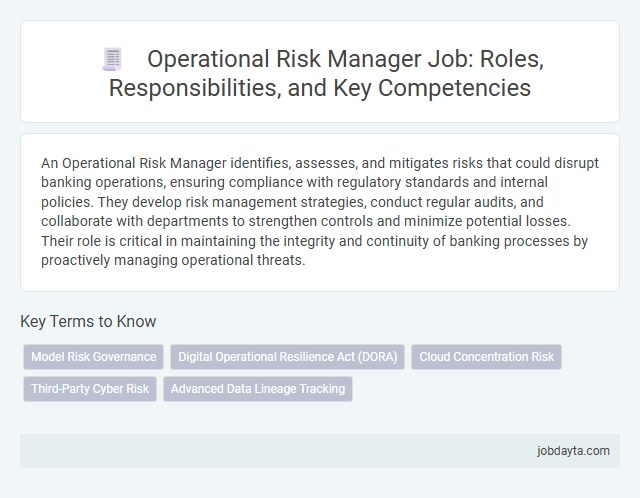 Operational Risk Manager Job: Roles, Responsibilities, and Key Competencies

An Operational Risk Manager identifies, assesses, and mitigates risks that could disrupt banking operations, ensuring compliance with regulatory standards and internal policies. They develop risk management strategies, conduct regular audits, and collaborate with departments to strengthen controls and minimize potential losses. Their role is critical in maintaining the integrity and continuity of banking processes by proactively managing operational threats.

Key Terms to Know

Model Risk Governance
Digital Operational Resilience Act (DORA)
Cloud Concentration Risk
Third-Party Cyber Risk
Advanced Data Lineage Tracking

jobdayta.com